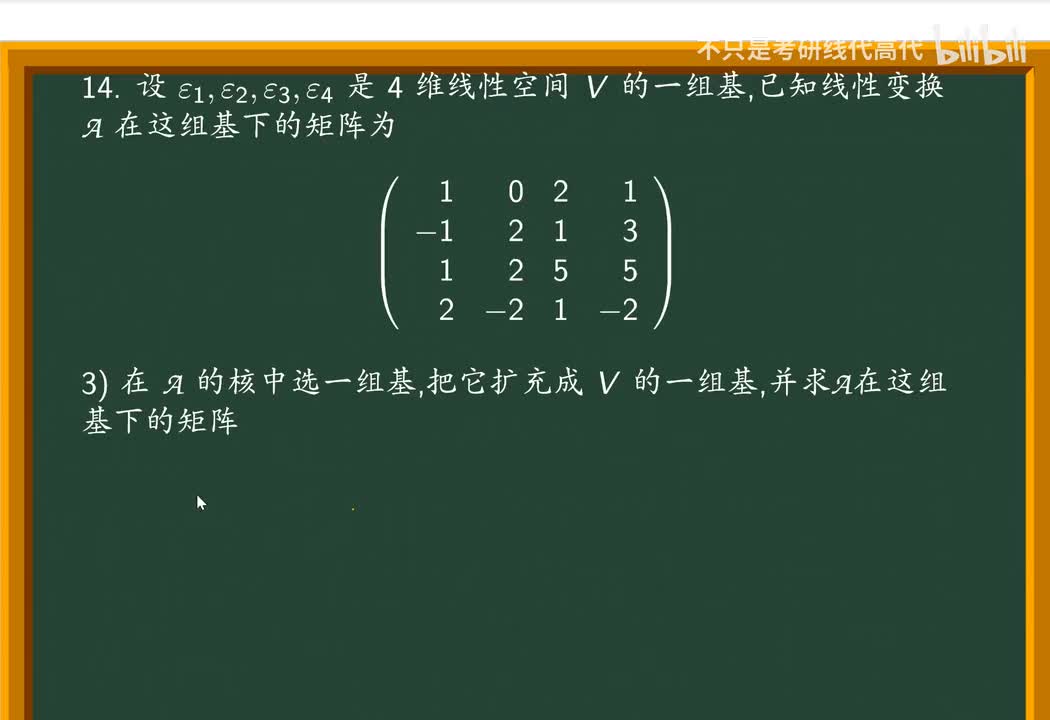 不只是考研线代高代 bilibili

14. 设 $\varepsilon_1, \varepsilon_2, \varepsilon_3, \varepsilon_4$ 是 4 维线性空间 $V$ 的一组基,已知线性变换 $\mathcal{A}$ 在这组基下的矩阵为

$$\begin{pmatrix} 1 & 0 & 2 & 1 \\ -1 & 2 & 1 & 3 \\ 1 & 2 & 5 & 5 \\ 2 & -2 & 1 & -2 \end{pmatrix}$$

3) 在 $\mathcal{A}$ 的核中选一组基,把它扩充成 $V$ 的一组基,并求$\mathcal{A}$在这组基下的矩阵